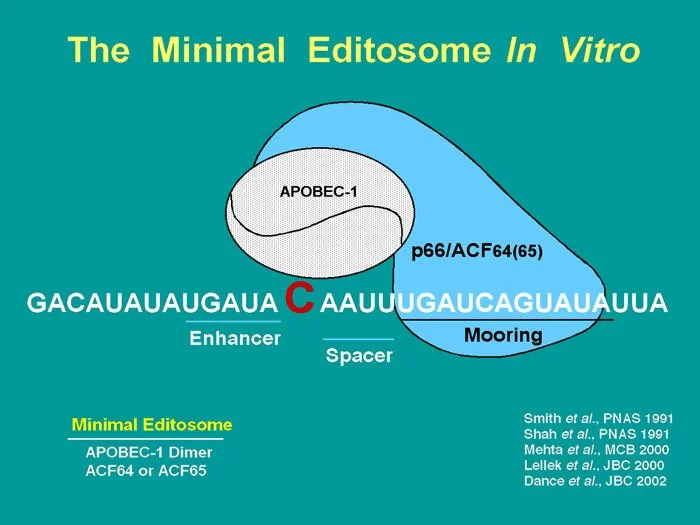 The Minimal Editosome In Vitro

APOBEC-1

p66/ACF64(65)

GACAUAUAUGAUA C AAUUUGAUCAGUAUAUUA

Enhancer

Spacer

Mooring

Minimal Editosome

APOBEC-1 Dimer
ACF64 or ACF65

Smith et al., PNAS 1991
Shah et al., PNAS 1991
Mehta et al., MCB 2000
Lellek et al., JBC 2000
Dance et al., JBC 2002